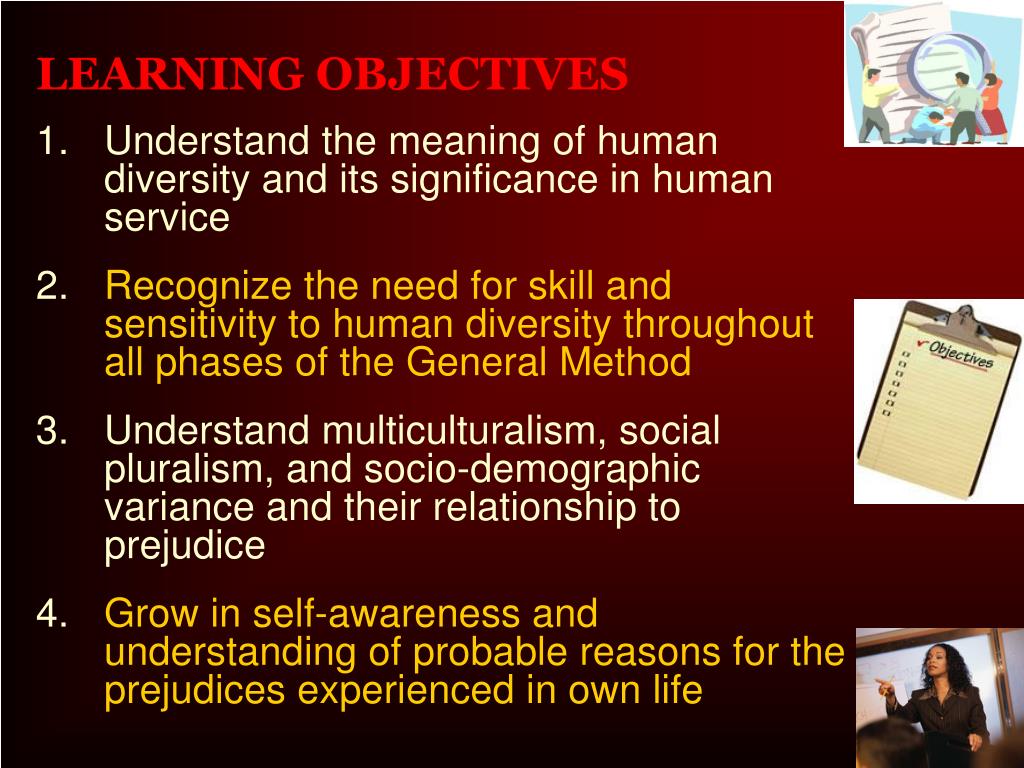 LEARNING OBJECTIVES

1. Understand the meaning of human diversity and its significance in human service

2. Recognize the need for skill and sensitivity to human diversity throughout all phases of the General Method

3. Understand multiculturalism, social pluralism, and socio-demographic variance and their relationship to prejudice

4. Grow in self-awareness and understanding of probable reasons for the prejudices experienced in own life

Objectives